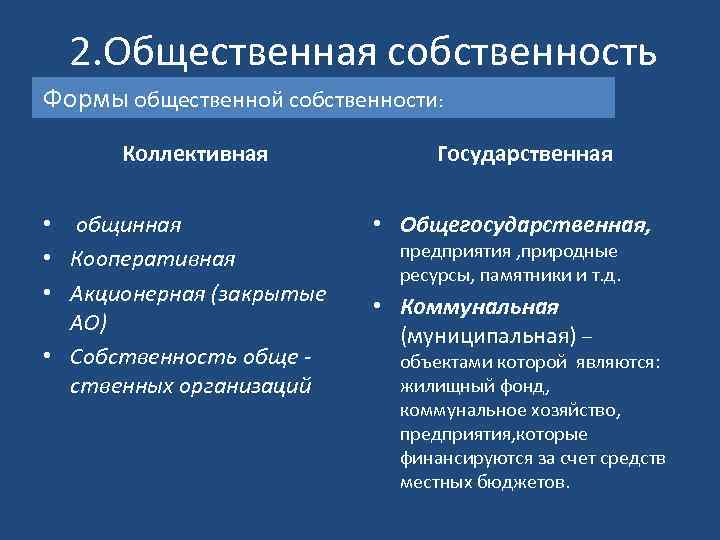 2.Общественная собственность

Формы общественной собственности:

Коллективная

• общинная
• Кооперативная
• Акционерная (закрытые АО)
• Собственность обще - ственных организаций

Государственная

• Общегосударственная, предприятия ,природные ресурсы, памятники и т.д.
• Коммунальная (муниципальная) – объектами которой являются: жилищный фонд, коммунальное хозяйство, предприятия,которые финансируются за счет средств местных бюджетов.